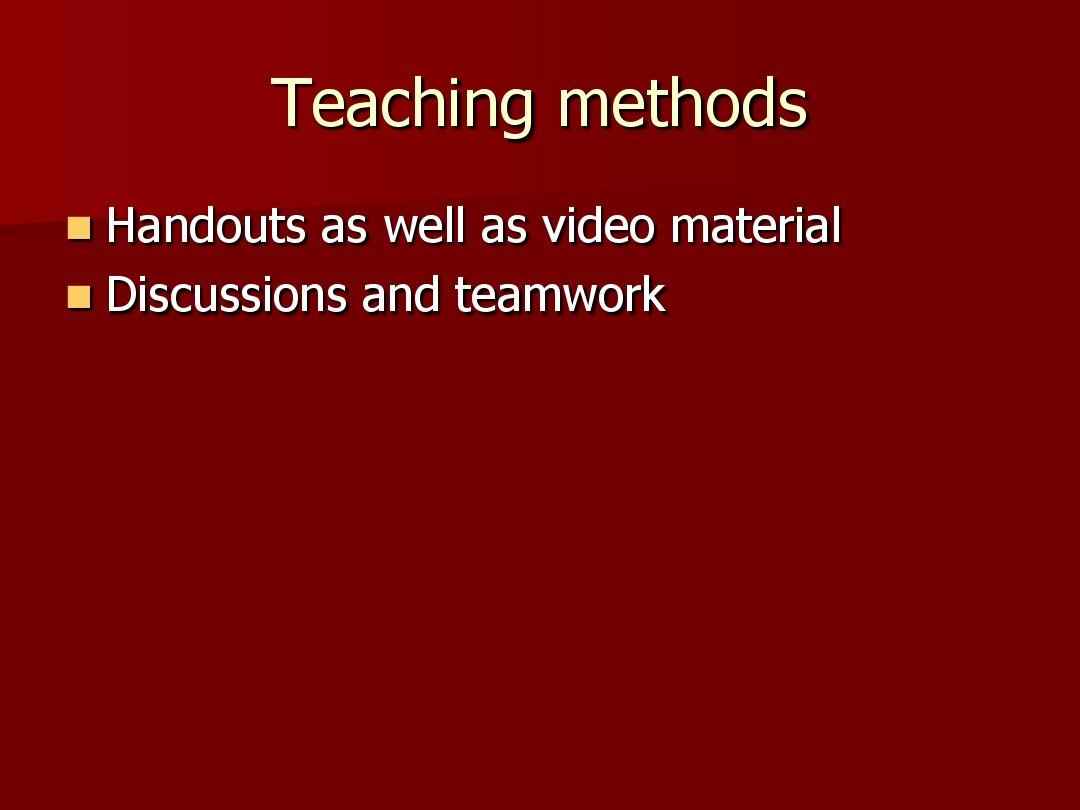 Teaching methods

- Handouts as well as video material
- Discussions and teamwork